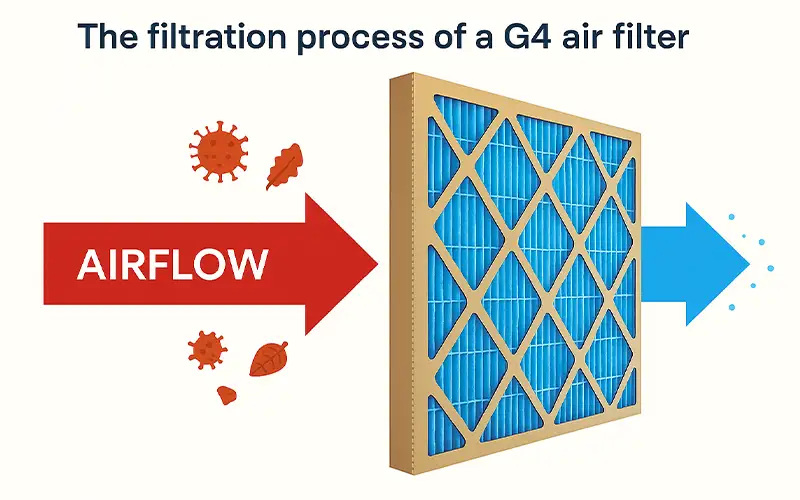 The filtration process of a G4 air filter

AIRFLOW